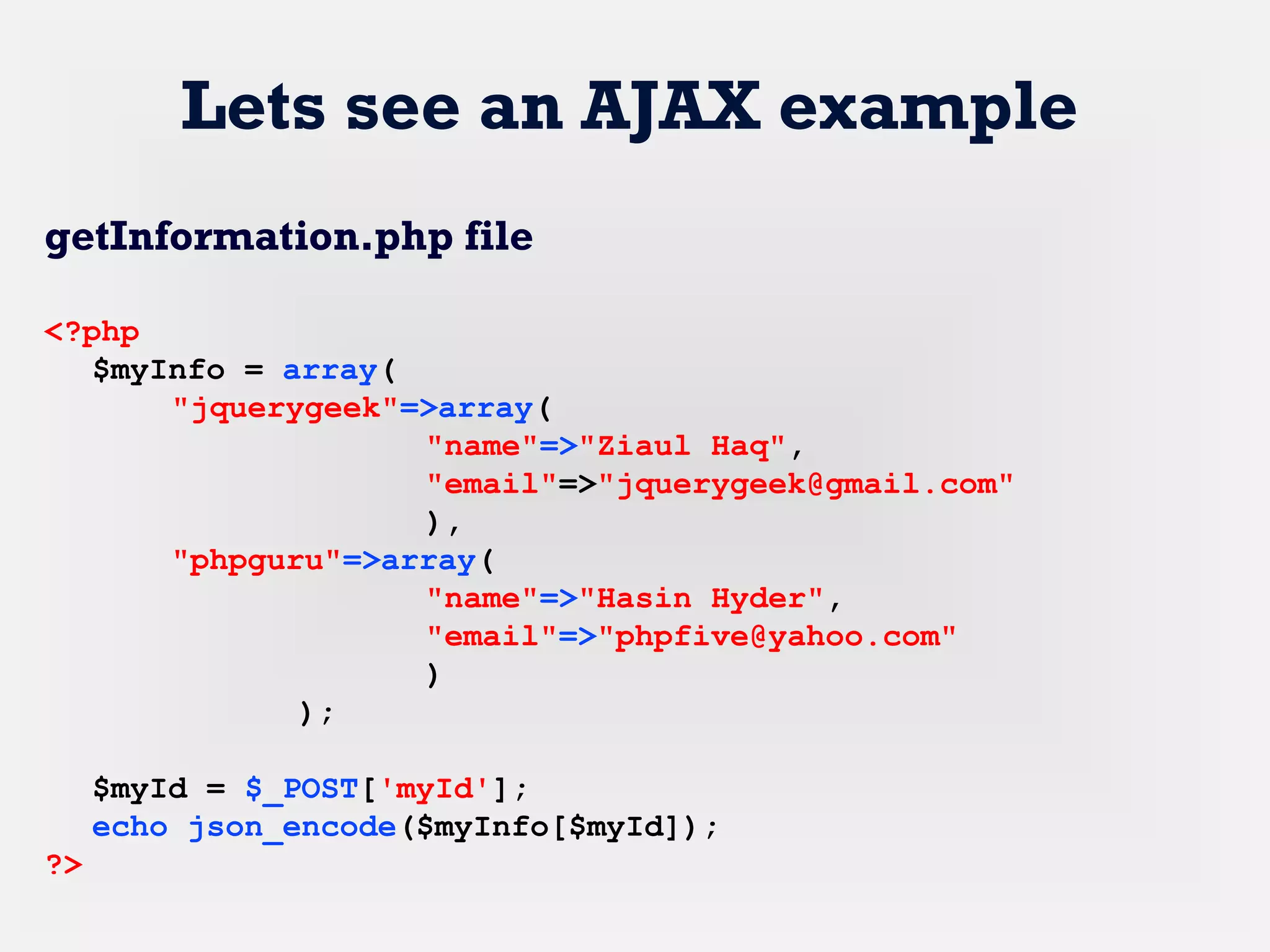 Lets see an AJAX example

getInformation.php file

<?php
$myInfo = array(
"jquerygeek"=>array(
"name"=>"Ziaul Haq",
"email"=>"jquerygeek@gmail.com"
),
"phpguru"=>array(
"name"=>"Hasin Hyder",
"email"=>"phpfive@yahoo.com"
)
);

$myId = $_POST['myId'];
echo json_encode($myInfo[$myId]);
?>